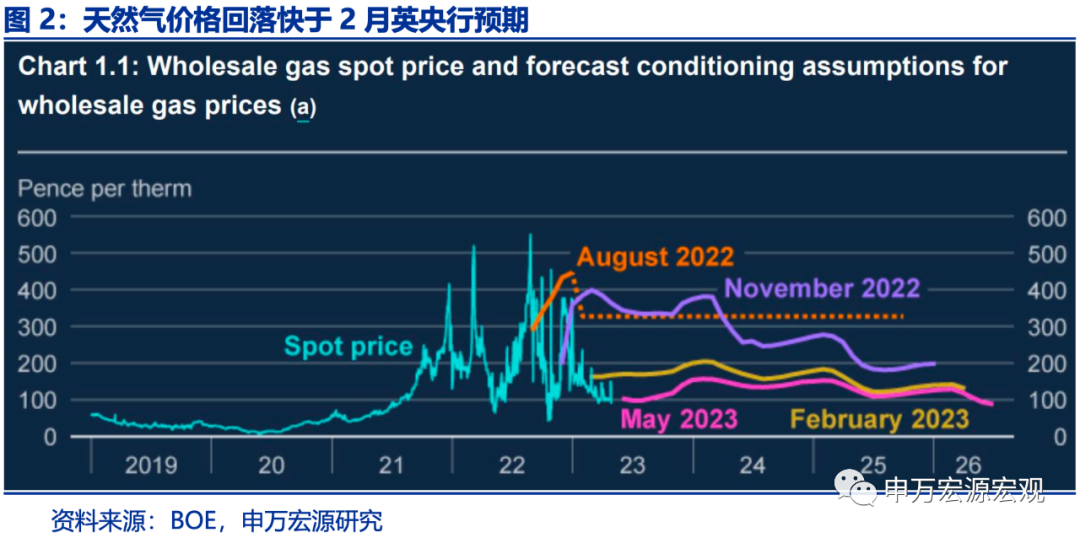 图 2：天然气价格回落快于 2 月英央行预期

Chart 1.1: Wholesale gas spot price and forecast conditioning assumptions for wholesale gas prices (a)

Pence per therm

600
500
400
300
200
100
0

600
500
400
300
200
100
0

August 2022
November 2022
Spot price
May 2023
February 2023

2019
20
21
22
23
24
25
26

申万宏源宏观

资料来源：BOE，申万宏源研究